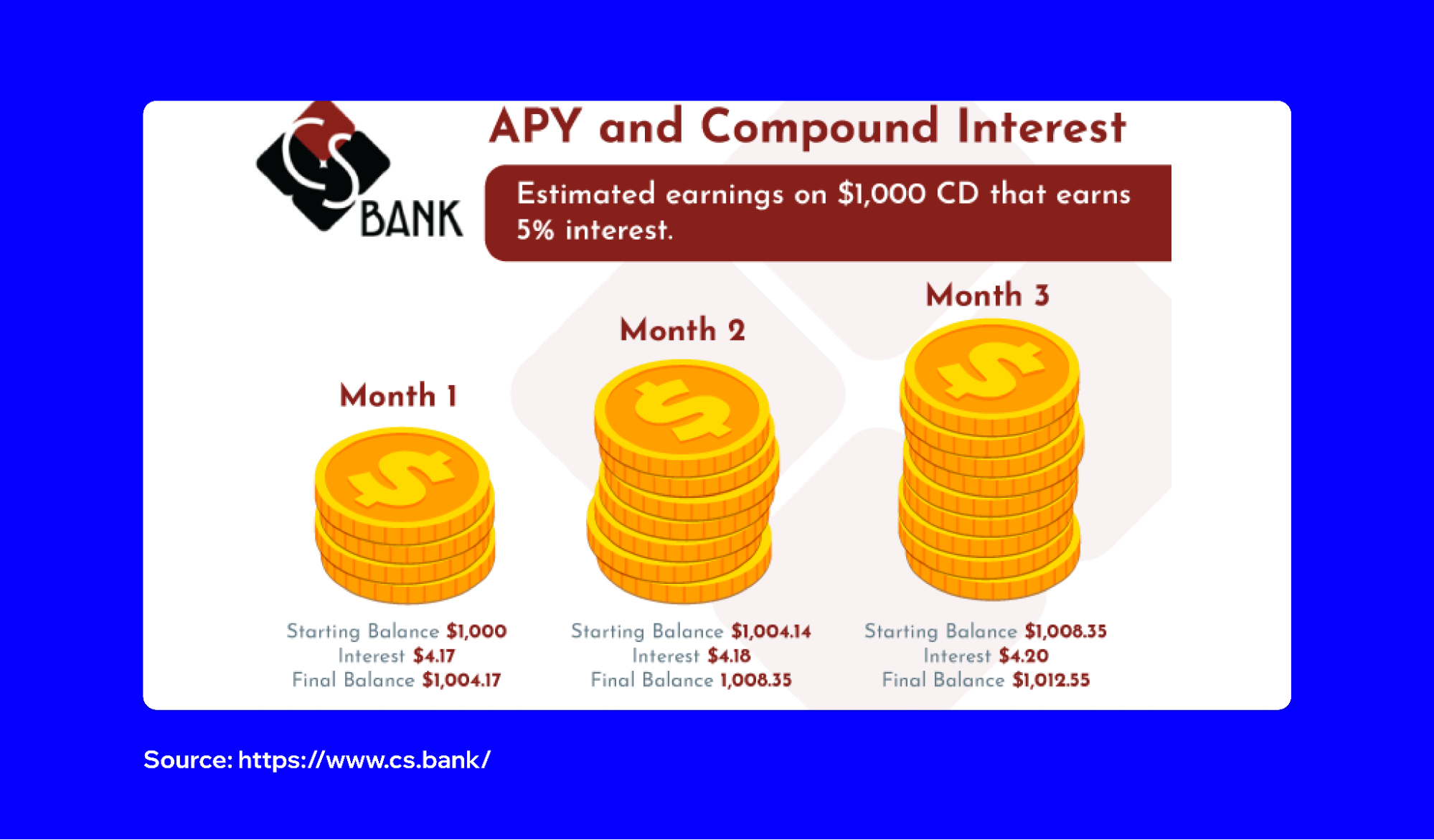 CS BANK

APY and Compound Interest

Estimated earnings on $1,000 CD that earns 5% interest.

Month 1

Starting Balance $1,000
Interest $4.17
Final Balance $1,004.17

Month 2

Starting Balance $1,004.14
Interest $4.18
Final Balance 1,008.35

Month 3

Starting Balance $1,008.35
Interest $4.20
Final Balance $1,012.55

Source: https://www.cs.bank/